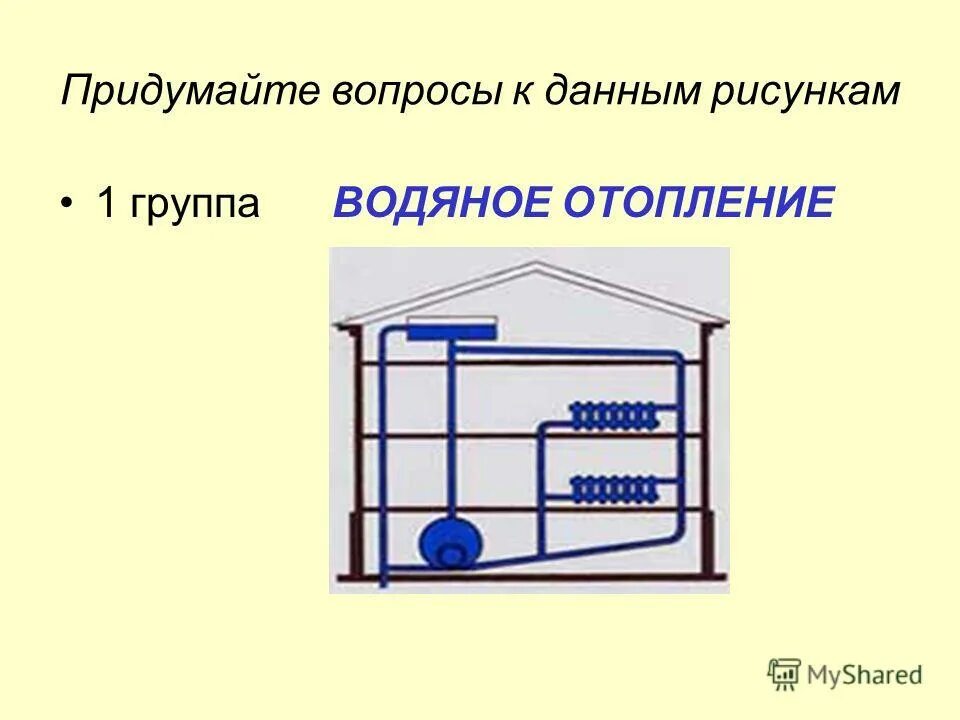 Придумайте вопросы к данным рисункам

• 1 группа ВОДЯНОЕ ОТОПЛЕНИЕ

MyShared